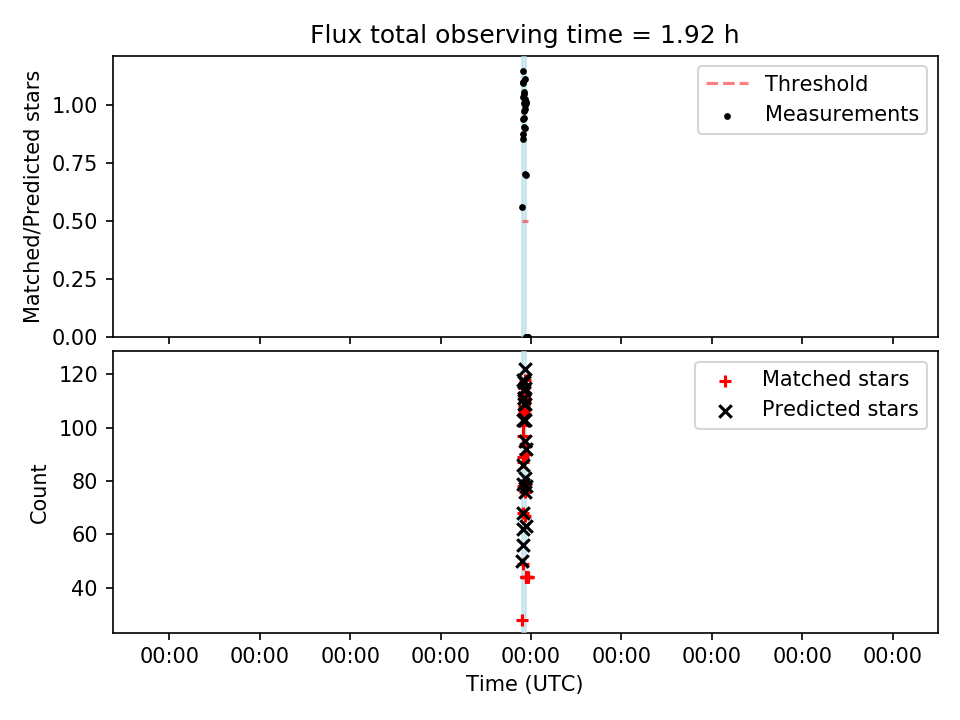 Flux total observing time = 1.92 h

Matched/Predicted stars

1.00
0.75
0.50
0.25
0.00

Threshold
Measurements

Count

120
100
80
60
40

Matched stars
Predicted stars

00:00 00:00 00:00 00:00 00:00 00:00 00:00 00:00 00:00

Time (UTC)